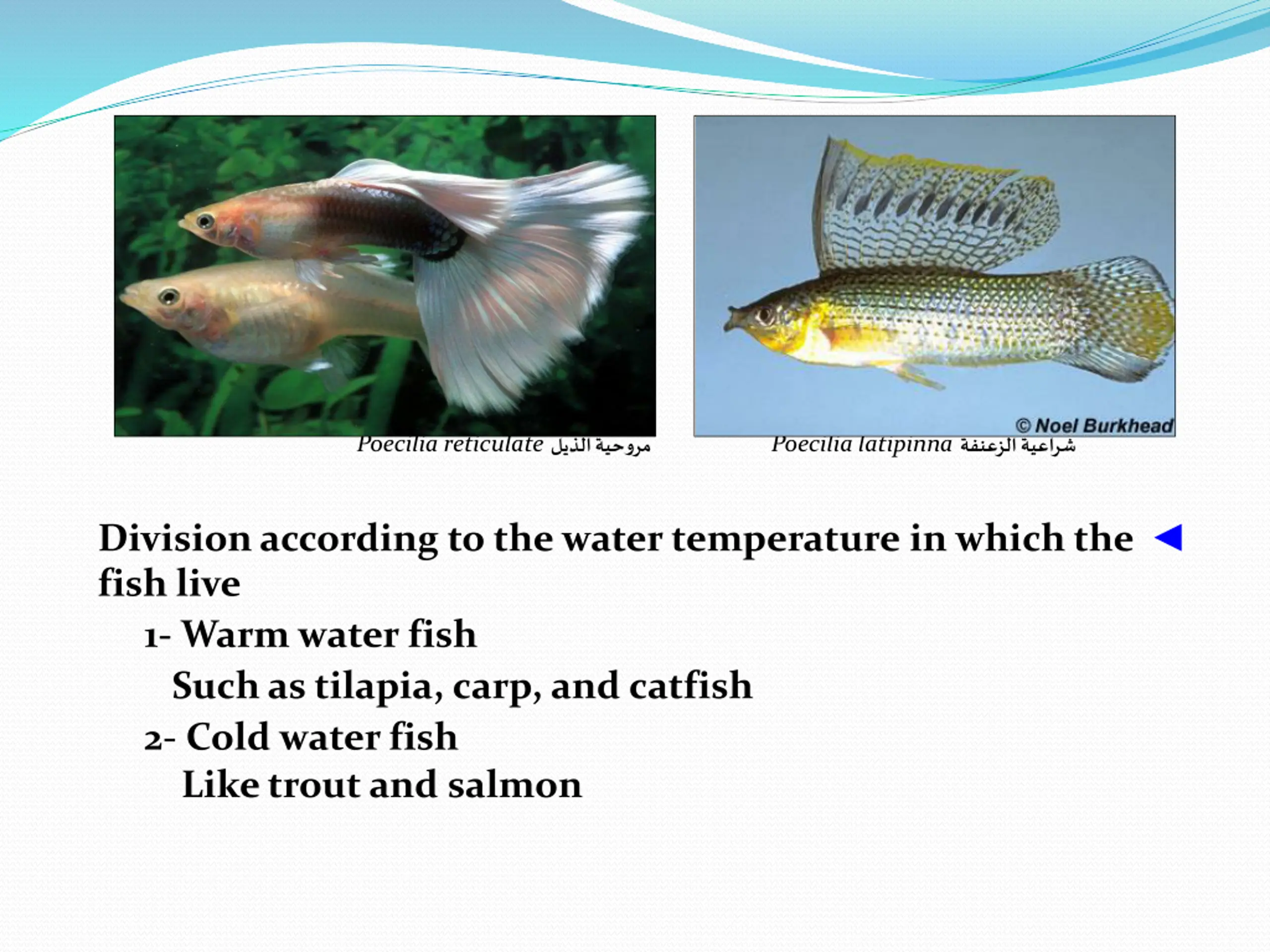 © Noel Burkhead

Poecilia reticulate مروحية الذيل

Poecilia latipinna شراعية الزعنفة

Division according to the water temperature in which the fish live

1- Warm water fish

Such as tilapia, carp, and catfish

2- Cold water fish

Like trout and salmon